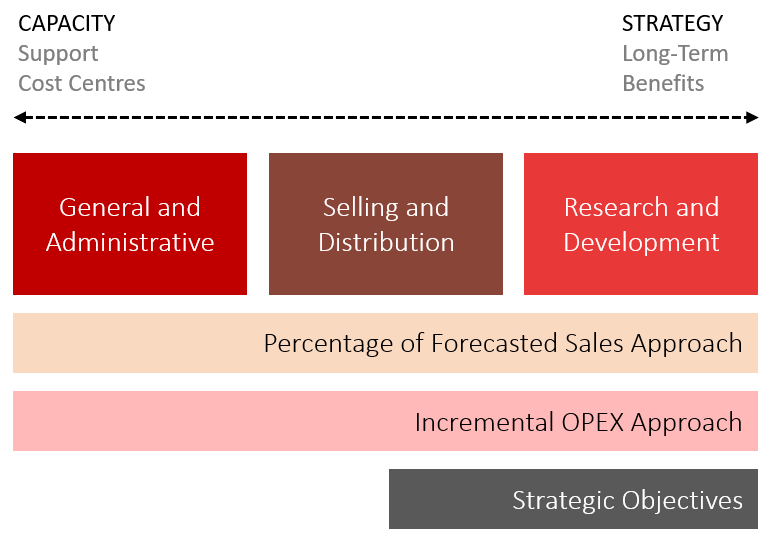 CAPACITY
Support
Cost Centres

STRATEGY
Long-Term
Benefits

General and Administrative

Selling and Distribution

Research and Development

Percentage of Forecasted Sales Approach

Incremental OPEX Approach

Strategic Objectives